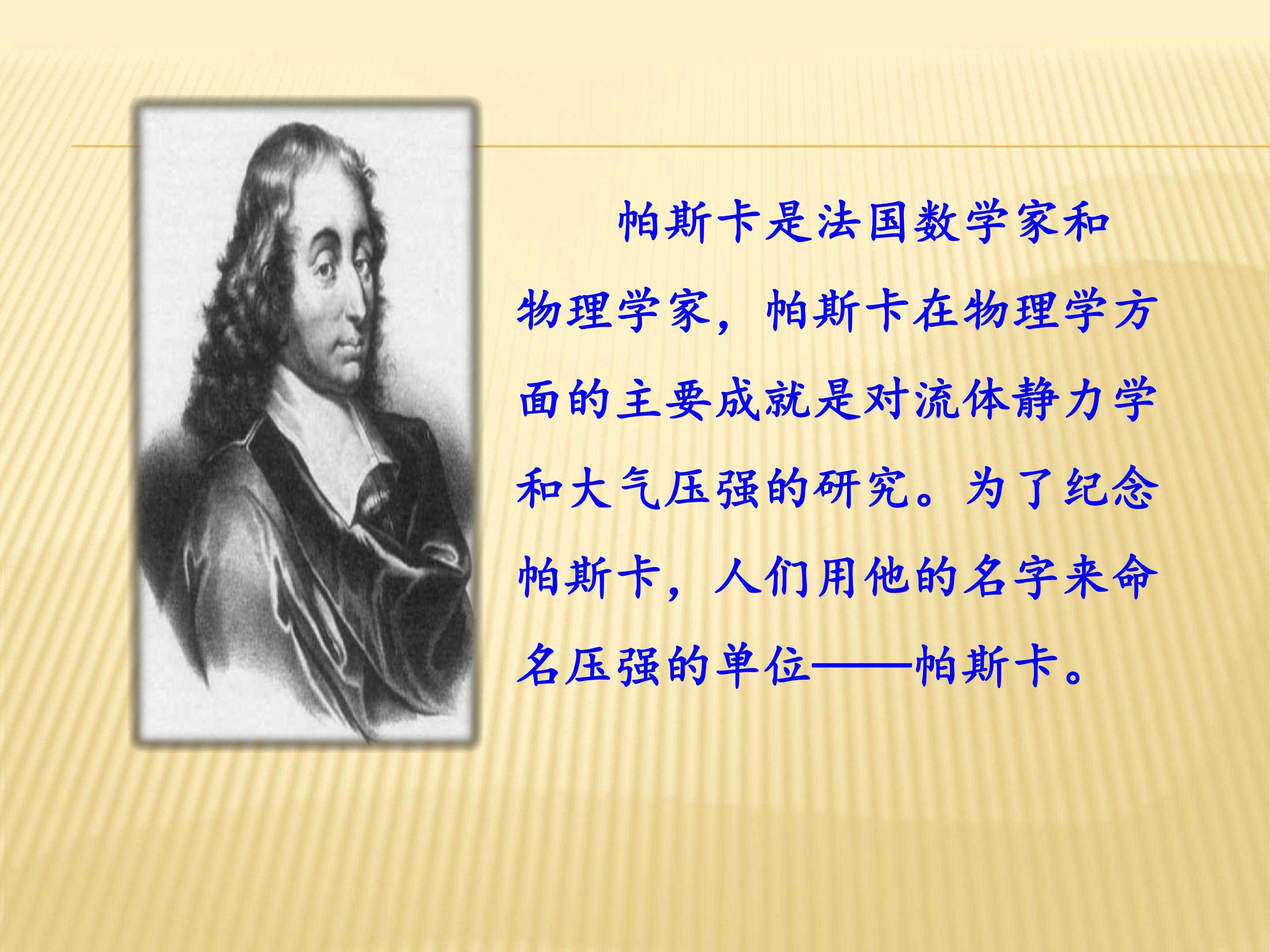 帕斯卡是法国数学家和物理学家，帕斯卡在物理学方面的主要成就是对流体静力学和大气压强的研究。为了纪念帕斯卡，人们用他的名字来命名压强的单位——帕斯卡。